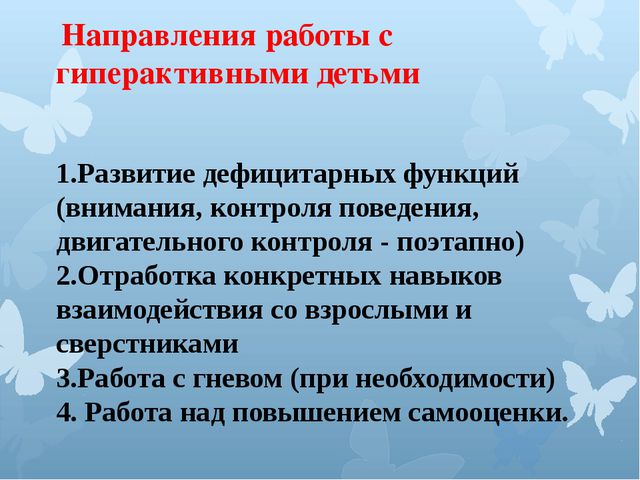 Направления работы с гиперактивными детьми

1.Развитие дефицитарных функций (внимания, контроля поведения, двигательного контроля - поэтапно)
2.Отработка конкретных навыков взаимодействия со взрослыми и сверстниками
3.Работа с гневом (при необходимости)
4. Работа над повышением самооценки.